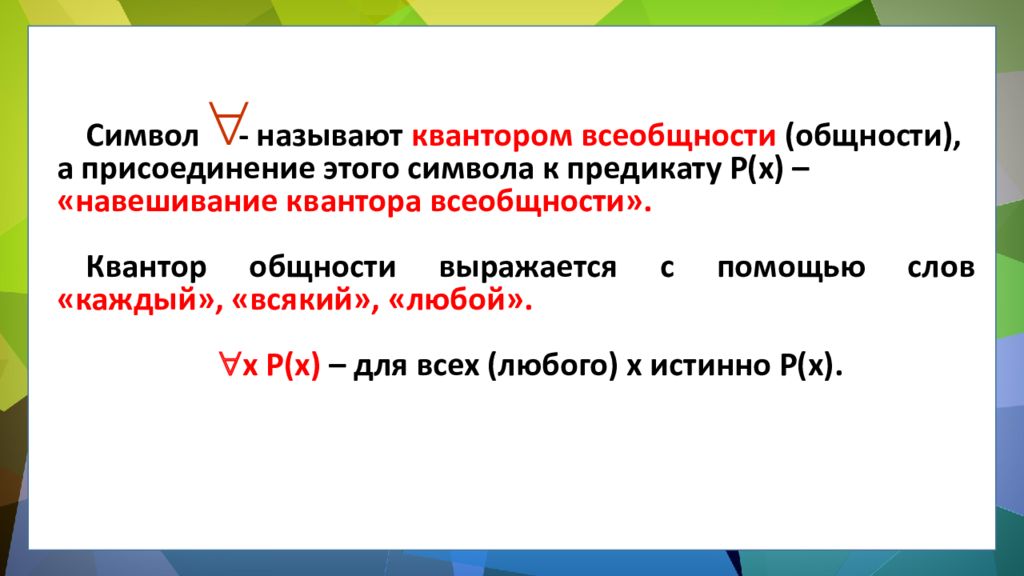 Символ $\forall$- называют квантором всеобщности (общности), а присоединение этого символа к предикату P(x) – «навешивание квантора всеобщности».

Квантор общности выражается с помощью слов «каждый», «всякий», «любой».

$\forall$x P(x) – для всех (любого) x истинно P(x).